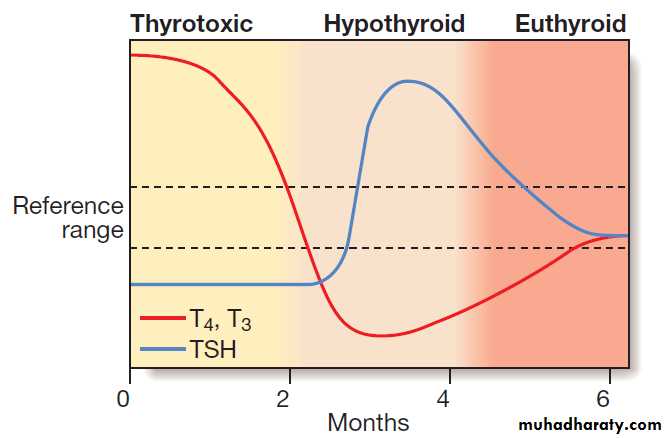 Thyrotoxic Hypothyroid Euthyroid

Reference range

$T_4$, $T_3$
TSH

0 2 4 6
Months

muhadharaty.com